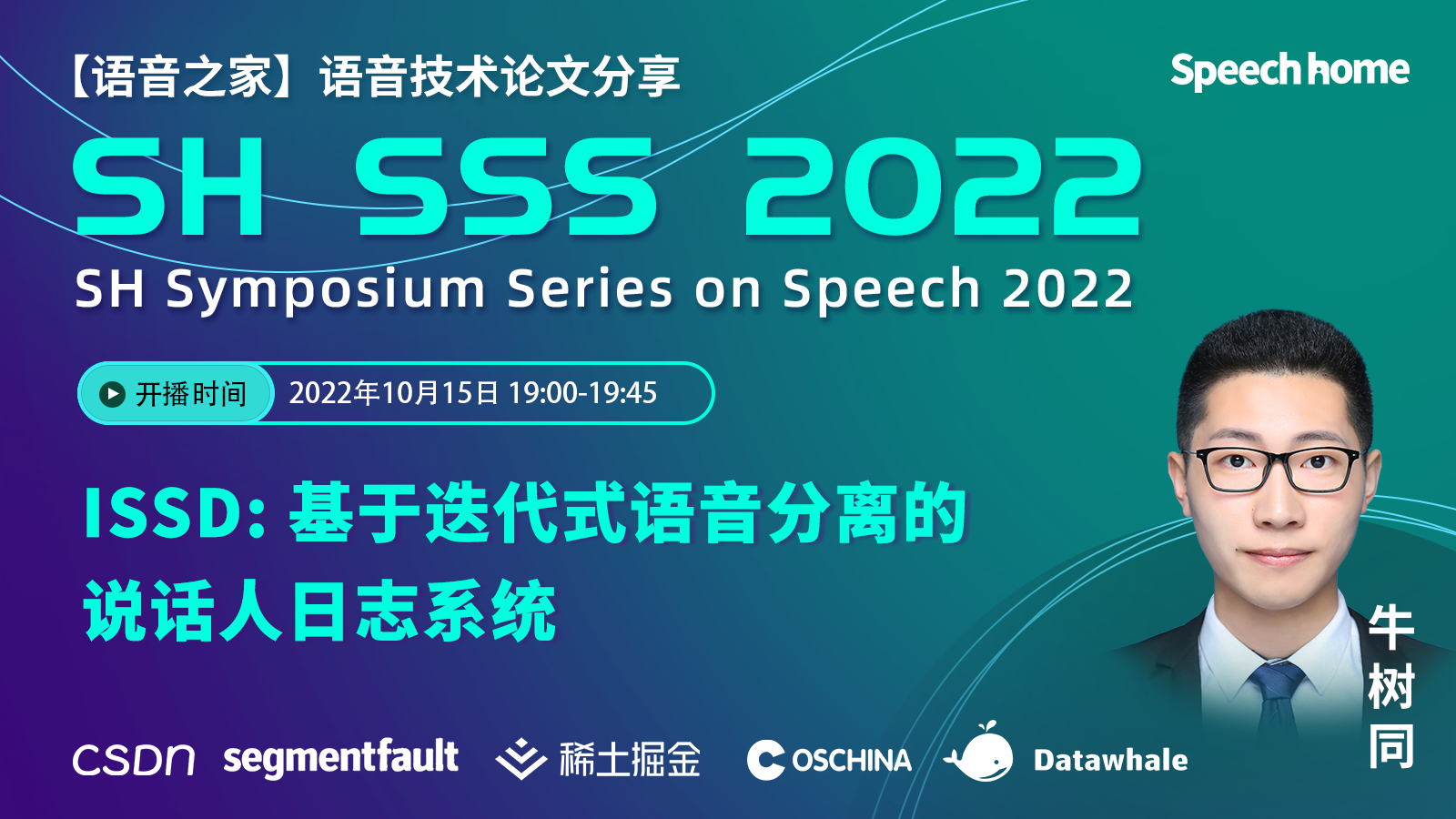 【语音之家】语音技术论文分享

Speech home

SH SSS 2022

SH Symposium Series on Speech 2022

开播时间 2022年10月15日 19:00-19:45

ISSD: 基于迭代式语音分离的说话人日志系统

牛树同

CSDN segmentfault 稀土掘金 OSCHINA Datawhale